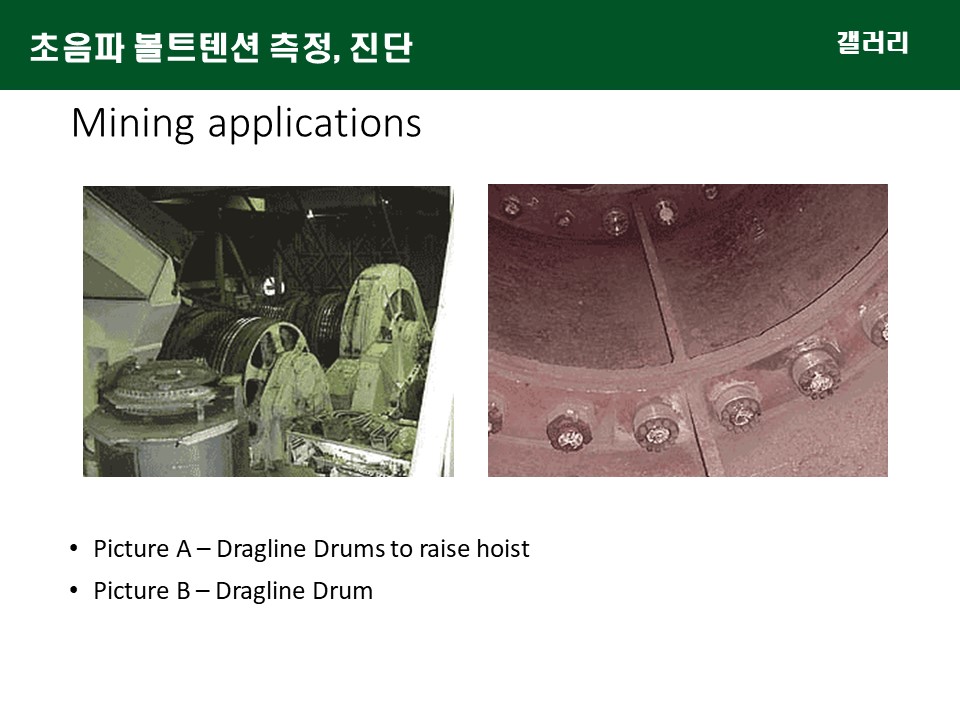 초음파 볼트텐션 측정, 진단

갤러리

Mining applications

• Picture A – Dragline Drums to raise hoist
• Picture B – Dragline Drum